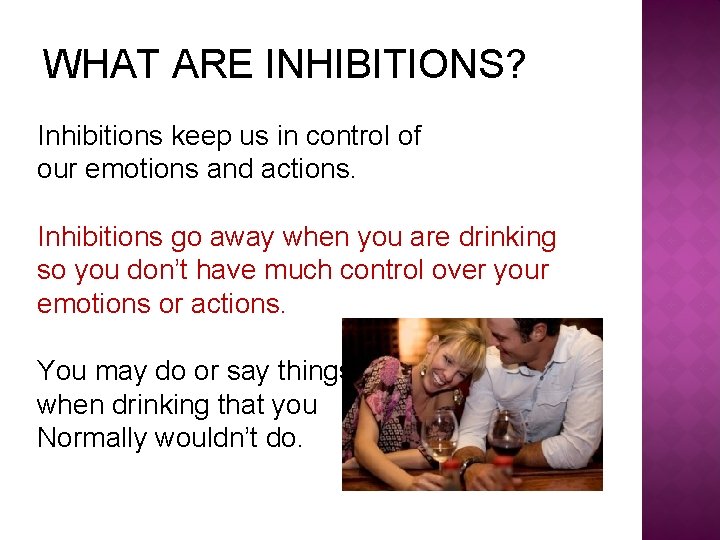 WHAT ARE INHIBITIONS?

Inhibitions keep us in control of our emotions and actions.

Inhibitions go away when you are drinking so you don't have much control over your emotions or actions.

You may do or say things when drinking that you Normally wouldn't do.